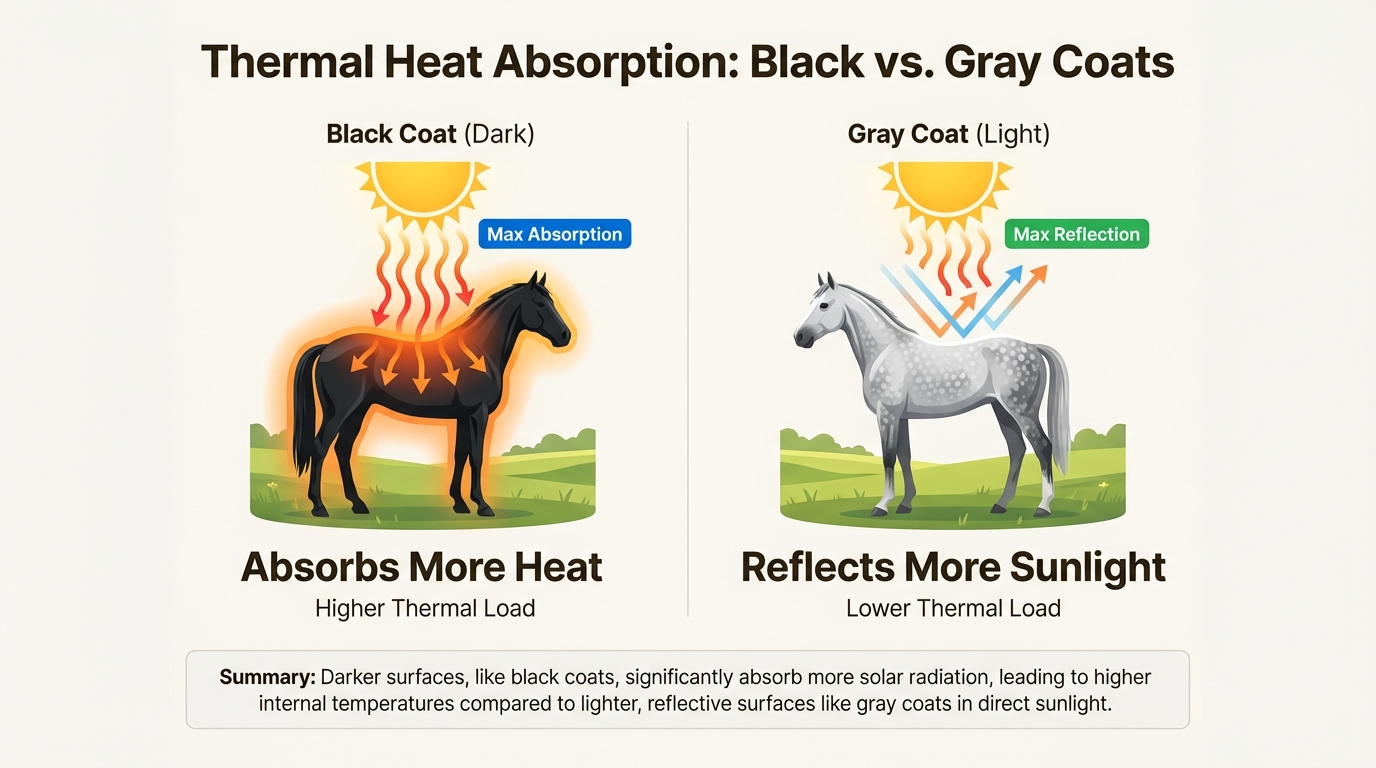 Thermal Heat Absorption: Black vs. Gray Coats

Black Coat (Dark)

Max Absorption

Absorbs More Heat

Higher Thermal Load

Gray Coat (Light)

Max Reflection

Reflects More Sunlight

Lower Thermal Load

Summary: Darker surfaces, like black coats, significantly absorb more solar radiation, leading to higher internal temperatures compared to lighter, reflective surfaces like gray coats in direct sunlight.